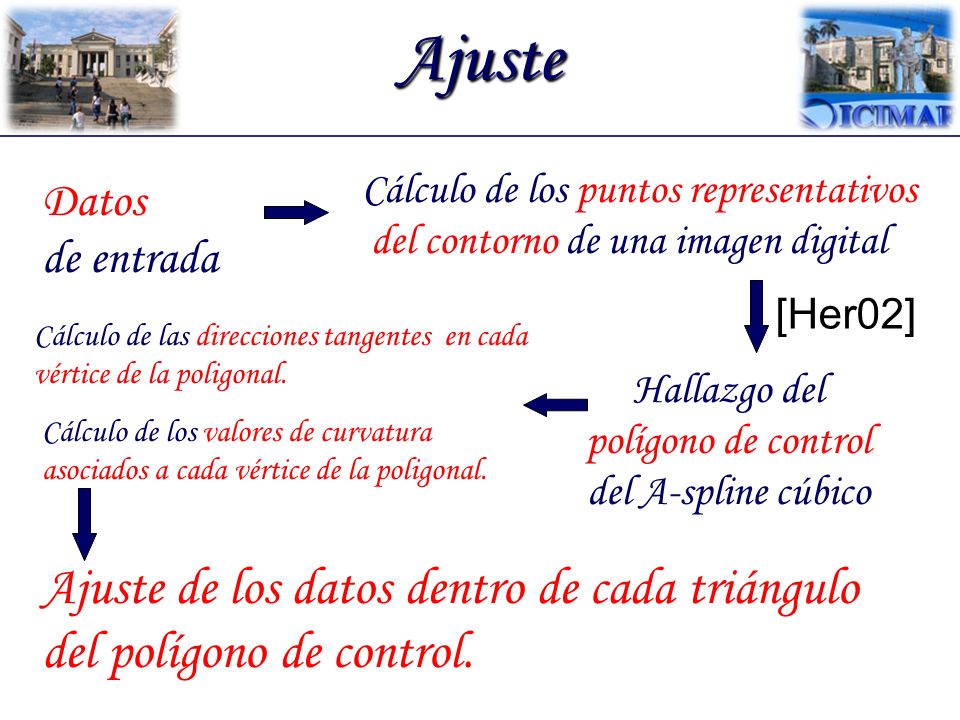 Ajuste

ICIMAF

Datos de entrada

Cálculo de los puntos representativos del contorno de una imagen digital

[Her02]

Hallazgo del polígono de control del A-spline cúbico

Cálculo de las direcciones tangentes en cada vértice de la poligonal.

Cálculo de los valores de curvatura asociados a cada vértice de la poligonal.

Ajuste de los datos dentro de cada triángulo del polígono de control.